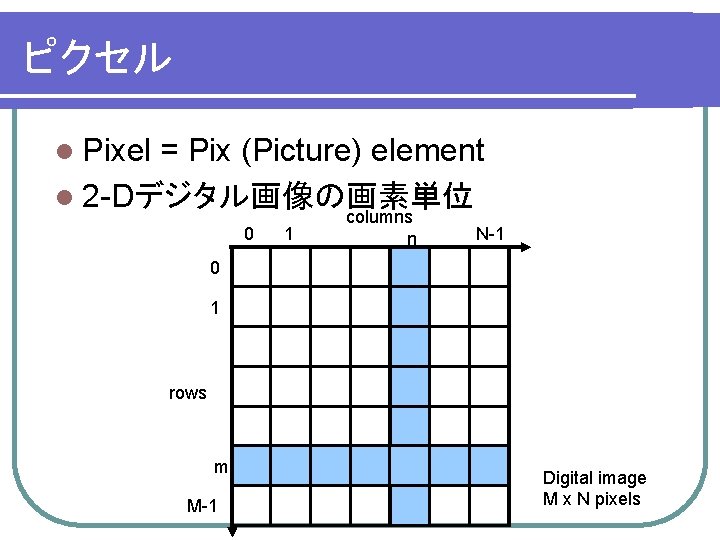 ピクセル

Pixel = Pix (Picture) element

2-Dデジタル画像の画素単位

columns

0 1 n N-1

0

1

rows

m

M-1

Digital image
M x N pixels